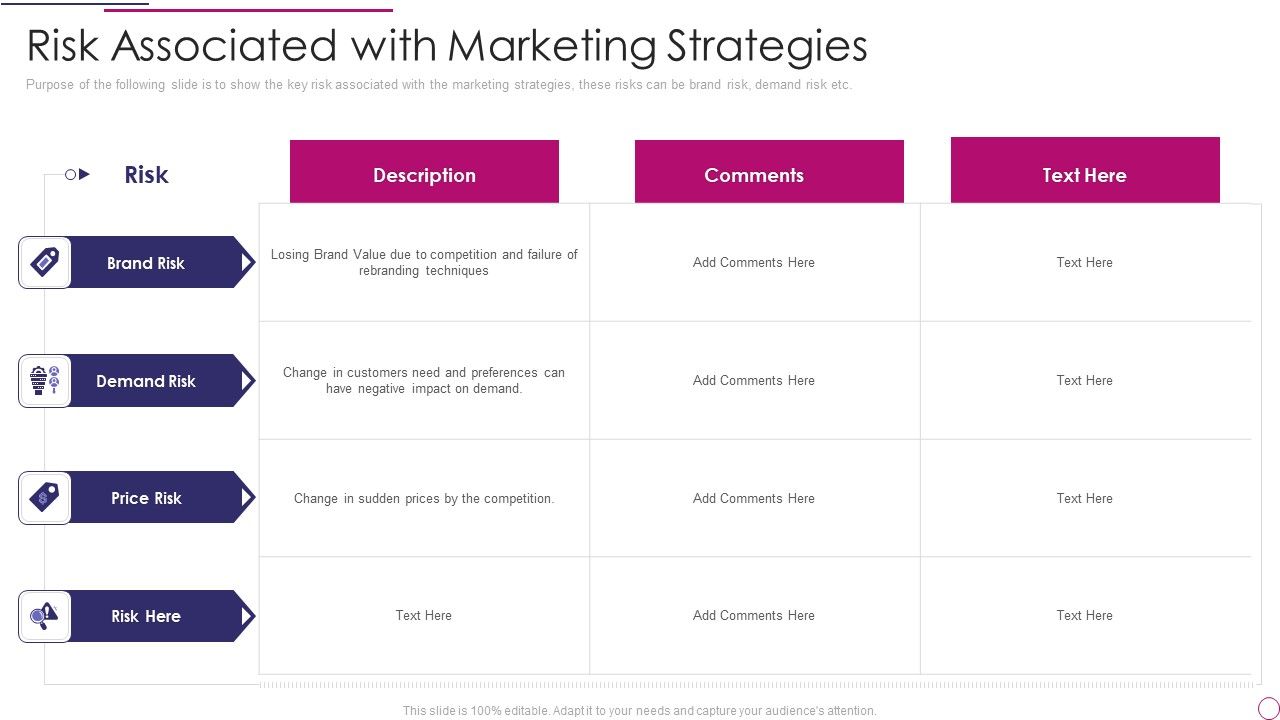 Risk Associated with Marketing Strategies

Purpose of the following slide is to show the key risk associated with the marketing strategies, these risks can be brand risk, demand risk etc.

| Risk | Description | Comments | Text Here |
|---|---|---|---|
| Brand Risk | Losing Brand Value due to competition and failure of rebranding techniques | Add Comments Here | Text Here |
| Demand Risk | Change in customers need and preferences can have negative impact on demand. | Add Comments Here | Text Here |
| Price Risk | Change in sudden prices by the competition. | Add Comments Here | Text Here |
| Risk Here | Text Here | Add Comments Here | Text Here |

This slide is 100% editable. Adapt it to your needs and capture your audience's attention.